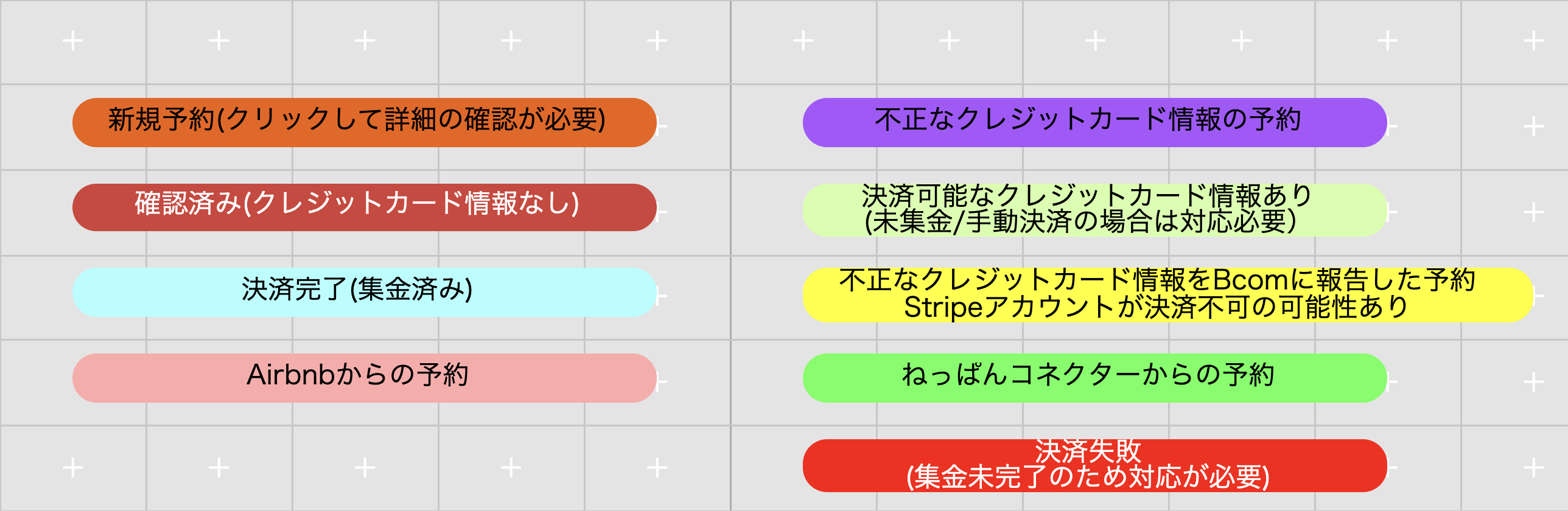 新規予約(クリックして詳細の確認が必要)

確認済み(クレジットカード情報なし)

決済完了(集金済み)

Airbnbからの予約

不正なクレジットカード情報の予約

決済可能なクレジットカード情報あり
(未集金/手動決済の場合は対応必要)

不正なクレジットカード情報をBcomに報告した予約
Stripeアカウントが決済不可の可能性あり

ねっぱんコネクターからの予約

決済失敗
(集金未完了のため対応が必要)